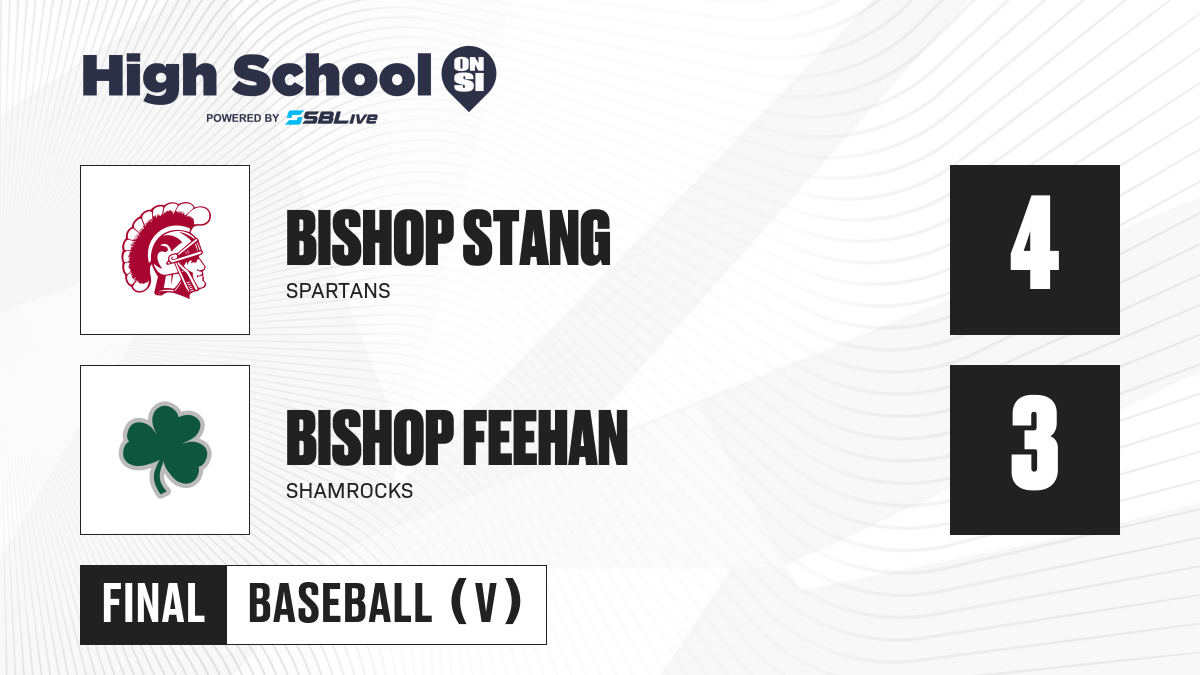 High School ON SI
POWERED BY SBLive

BISHOP STANG
SPARTANS

4

BISHOP FEEHAN
SHAMROCKS

3

FINAL BASEBALL (V)